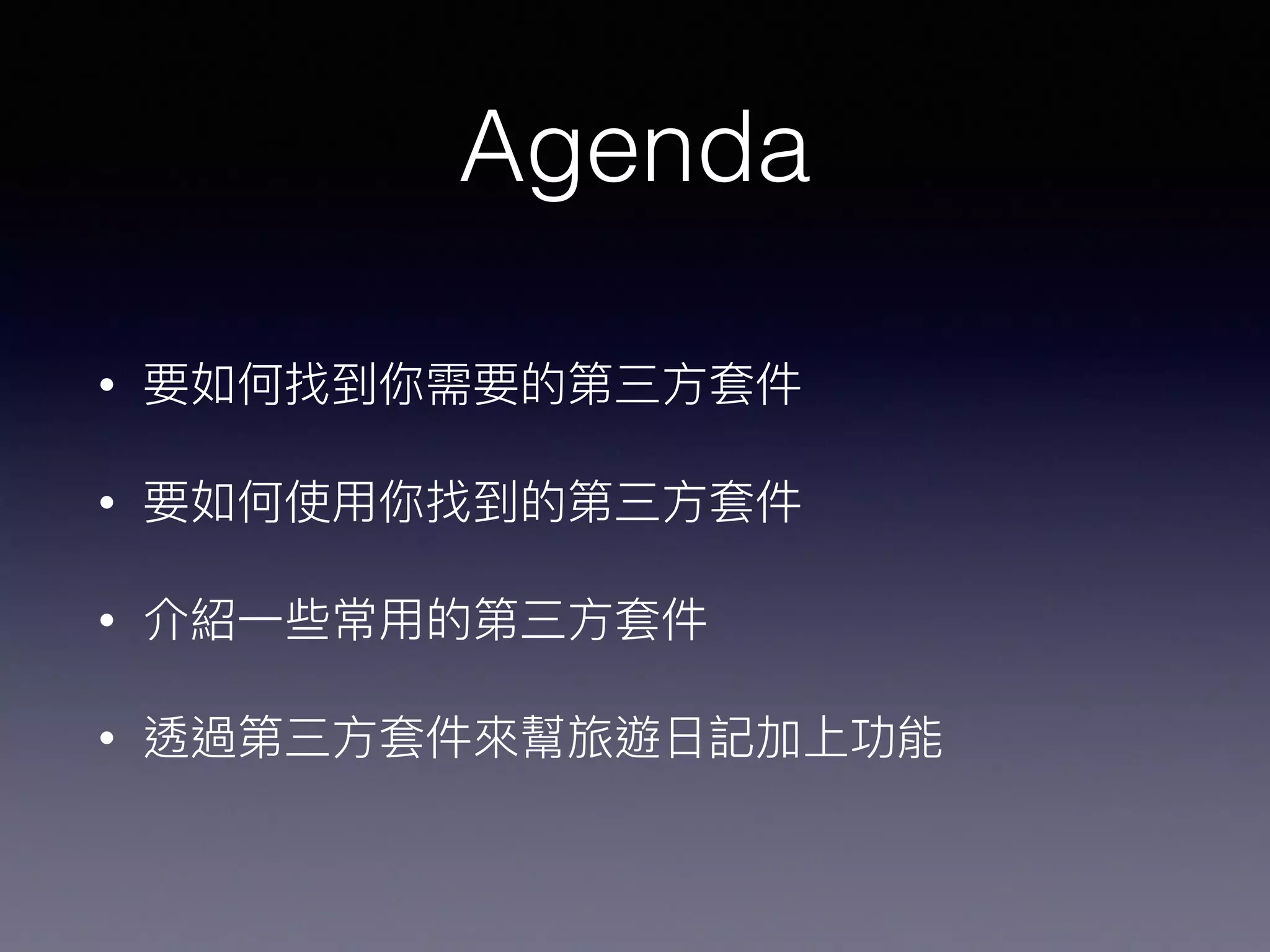 Agenda

• 要如何找到你需要的第三方套件

• 要如何使用你找到的第三方套件

• 介紹一些常用的第三方套件

• 透過第三方套件來幫旅遊日記加上功能